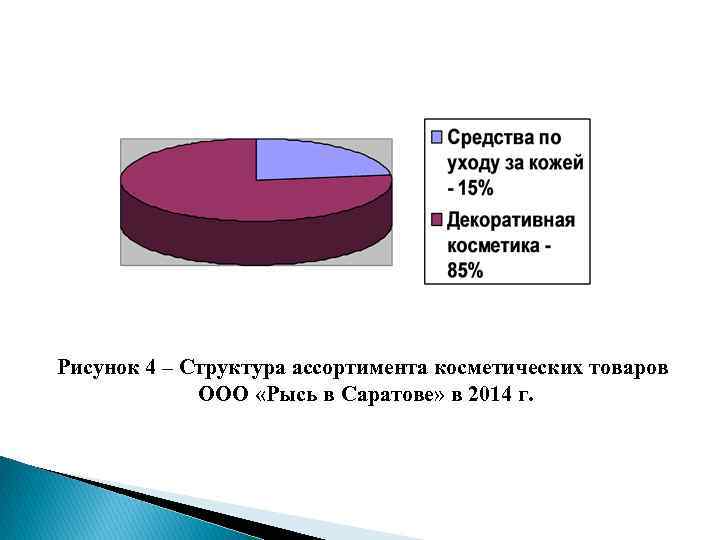 Средства по уходу за кожей - 15%

Декоративная косметика - 85%

Рисунок 4 – Структура ассортимента косметических товаров ООО «Рысь в Саратове» в 2014 г.